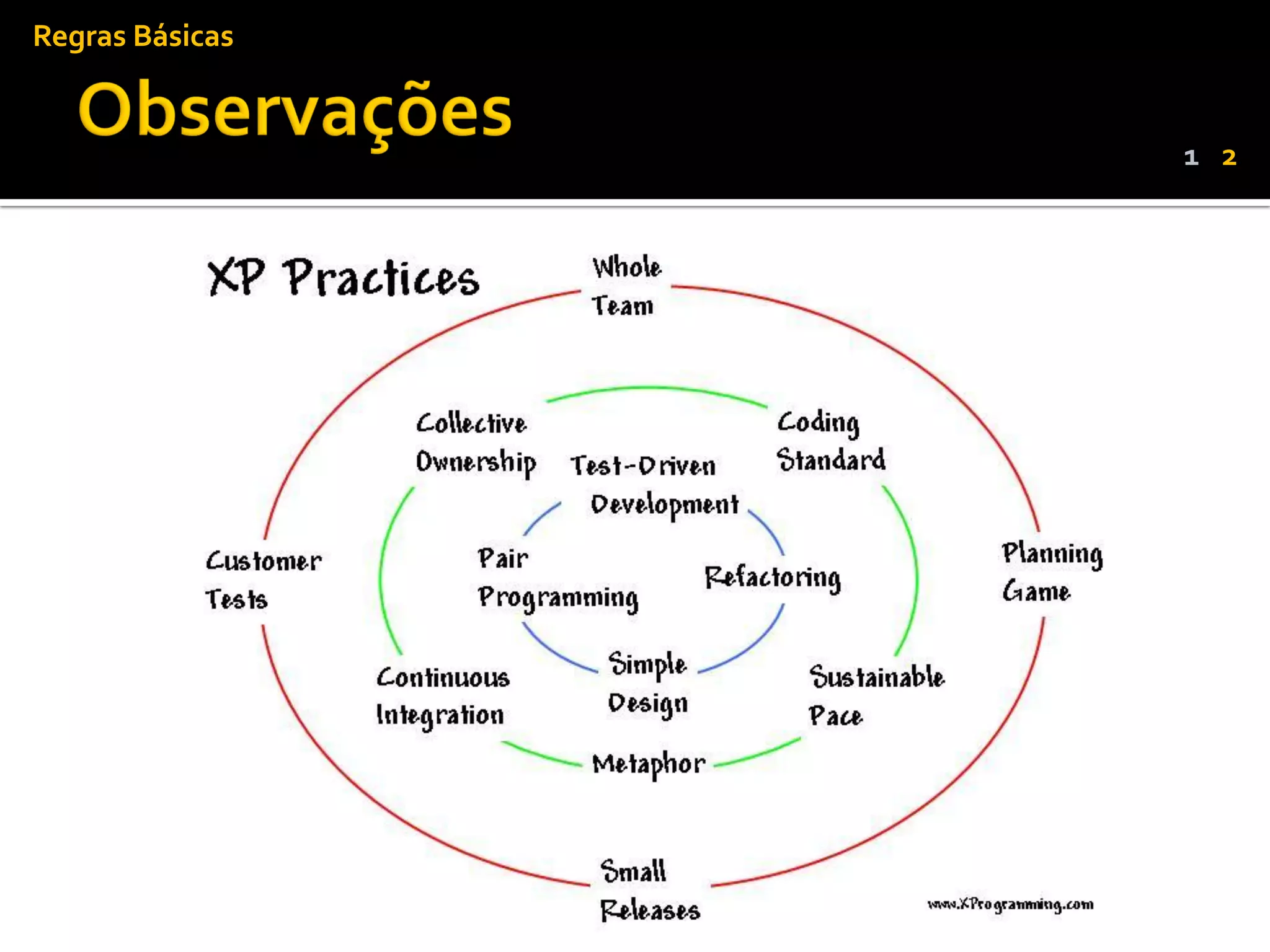 Regras Básicas

Observações

1 2

XP Practices

Whole Team

Collective Ownership

Coding Standard

Test-Driven Development

Customer Tests

Pair Programming

Refactoring

Planning Game

Continuous Integration

Simple Design

Sustainable Pace

Metaphor

Small Releases

www.XProgramming.com